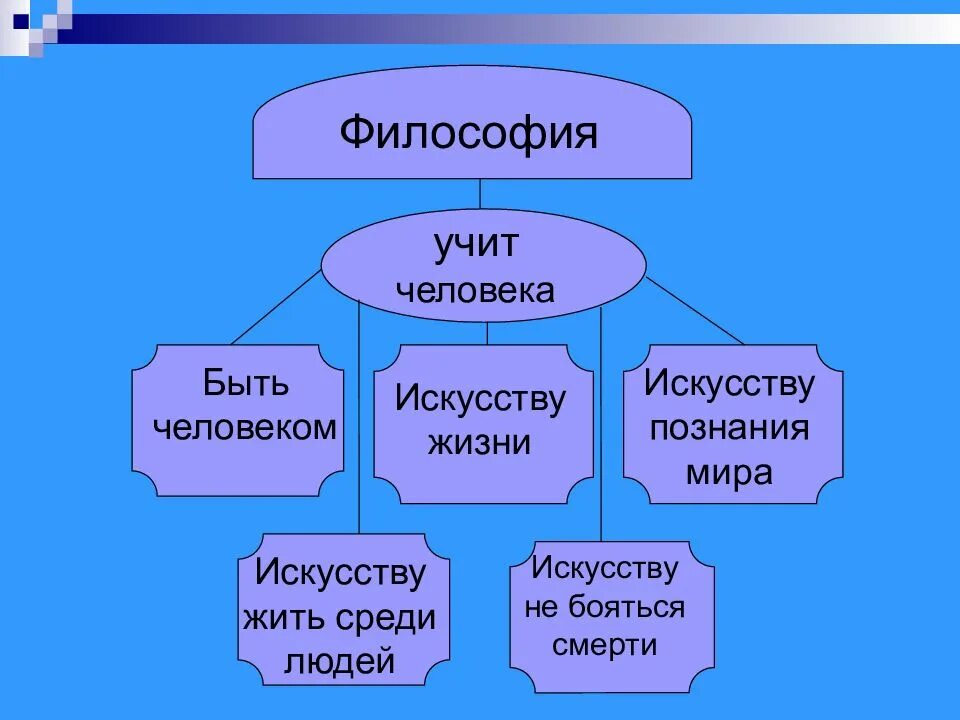 Философия

учит человека

Быть человеком

Искусству жизни

Искусству познания мира

Искусству жить среди людей

Искусству не бояться смерти